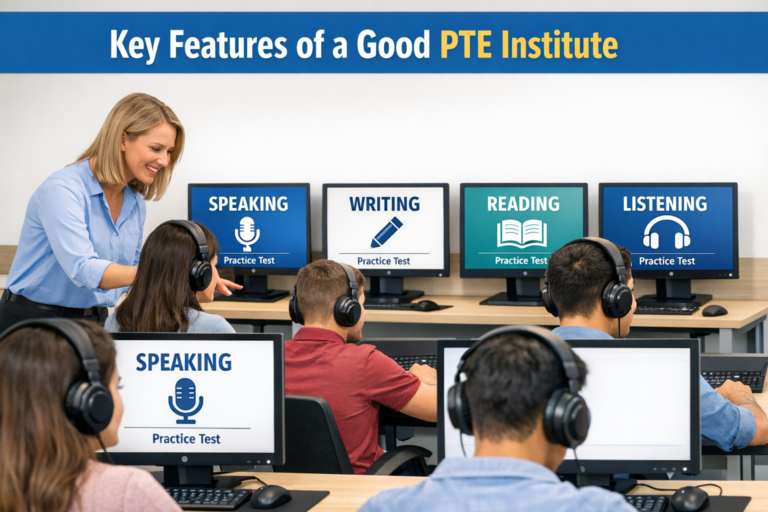 Key Features of a Good PTE Institute

SPEAKING
Practice Test

WRITING
Practice Test

READING
Practice Test

LISTENING
Practice Test

SPEAKING
Practice Test